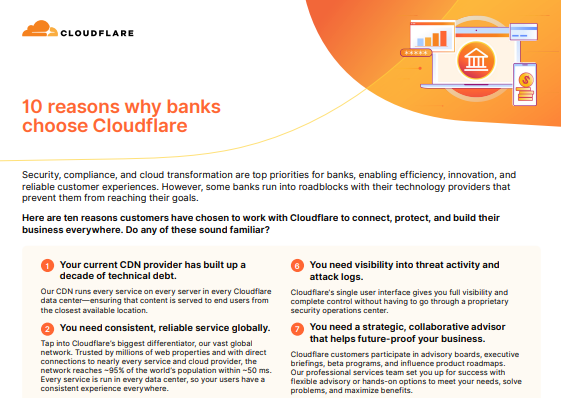 CLOUDFLARE

10 reasons why banks choose Cloudflare

Security, compliance, and cloud transformation are top priorities for banks, enabling efficiency, innovation, and reliable customer experiences. However, some banks run into roadblocks with their technology providers that prevent them from reaching their goals.

Here are ten reasons customers have chosen to work with Cloudflare to connect, protect, and build their business everywhere. Do any of these sound familiar?

1 Your current CDN provider has built up a decade of technical debt.

Our CDN runs every service on every server in every Cloudflare data center—ensuring that content is served to end users from the closest available location.

2 You need consistent, reliable service globally.

Tap into Cloudflare's biggest differentiator, our vast global network. Trusted by millions of web properties and with direct connections to nearly every service and cloud provider, the network reaches ~95% of the world's population within ~50 ms. Every service is run in every data center, so your users have a consistent experience everywhere.

6 You need visibility into threat activity and attack logs.

Cloudflare's single user interface gives you full visibility and complete control without having to go through a proprietary security operations center.

7 You need a strategic, collaborative advisor that helps future-proof your business.

Cloudflare customers participate in advisory boards, executive briefings, beta programs, and influence product roadmaps. Our professional services team set you up for success with flexible advisory or hands-on options to meet your needs, solve problems, and maximize benefits.